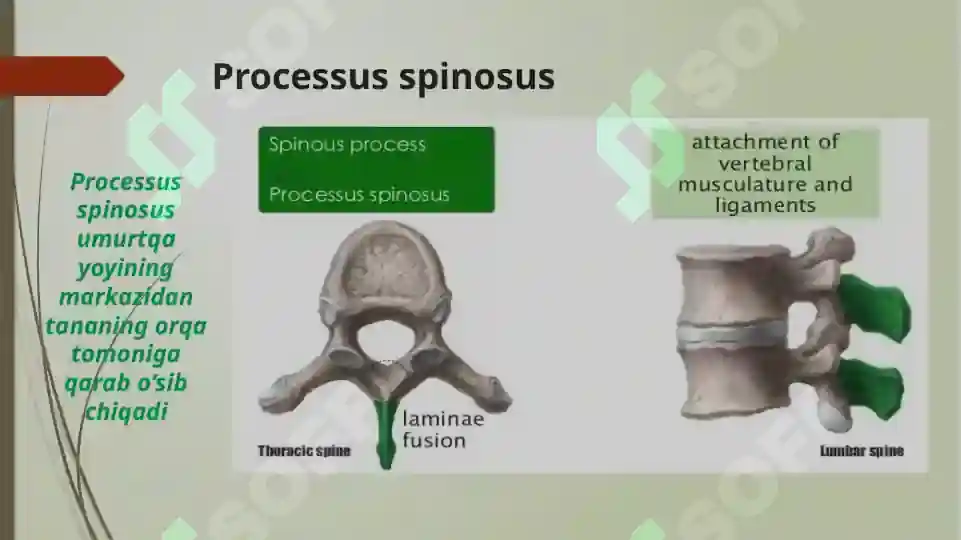 Processus spinosus

Processus spinosus umurtqa yoyining markazidan tananing orqa tomoniga qarab o'sib chiqadi

Spinous process

Processus spinosus

attachment of vertebral musculature and ligaments

laminae fusion

Thoracic spine

Lumbar spine